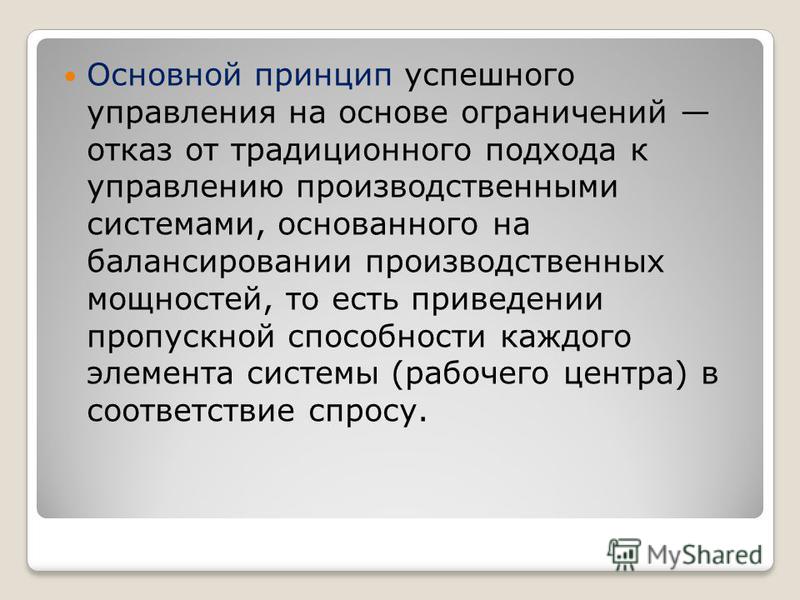 Основной принцип успешного управления на основе ограничений — отказ от традиционного подхода к управлению производственными системами, основанного на балансировании производственных мощностей, то есть приведении пропускной способности каждого элемента системы (рабочего центра) в соответствие спросу.

MyShared